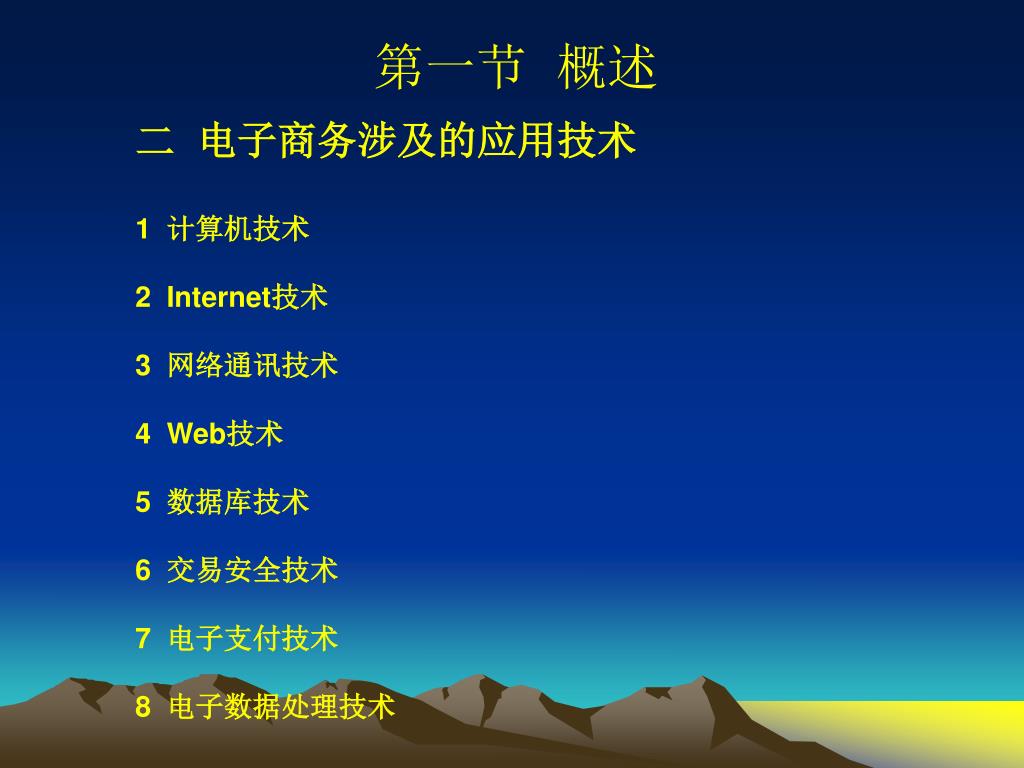 第一节 概述

二 电子商务涉及的应用技术

1 计算机技术

2 Internet技术

3 网络通讯技术

4 Web技术

5 数据库技术

6 交易安全技术

7 电子支付技术

8 电子数据处理技术